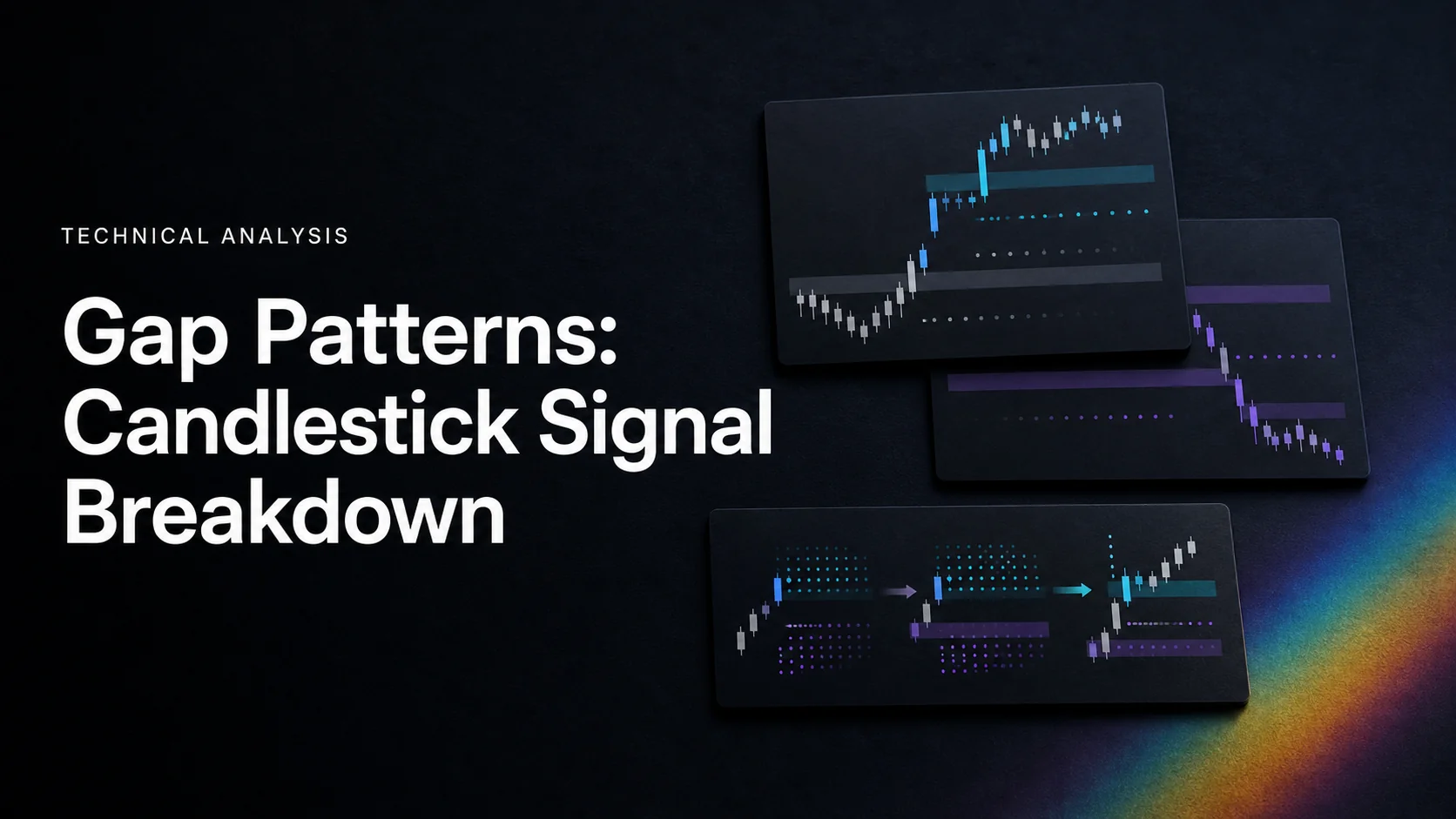 TECHNICAL ANALYSIS

Gap Patterns: Candlestick Signal Breakdown